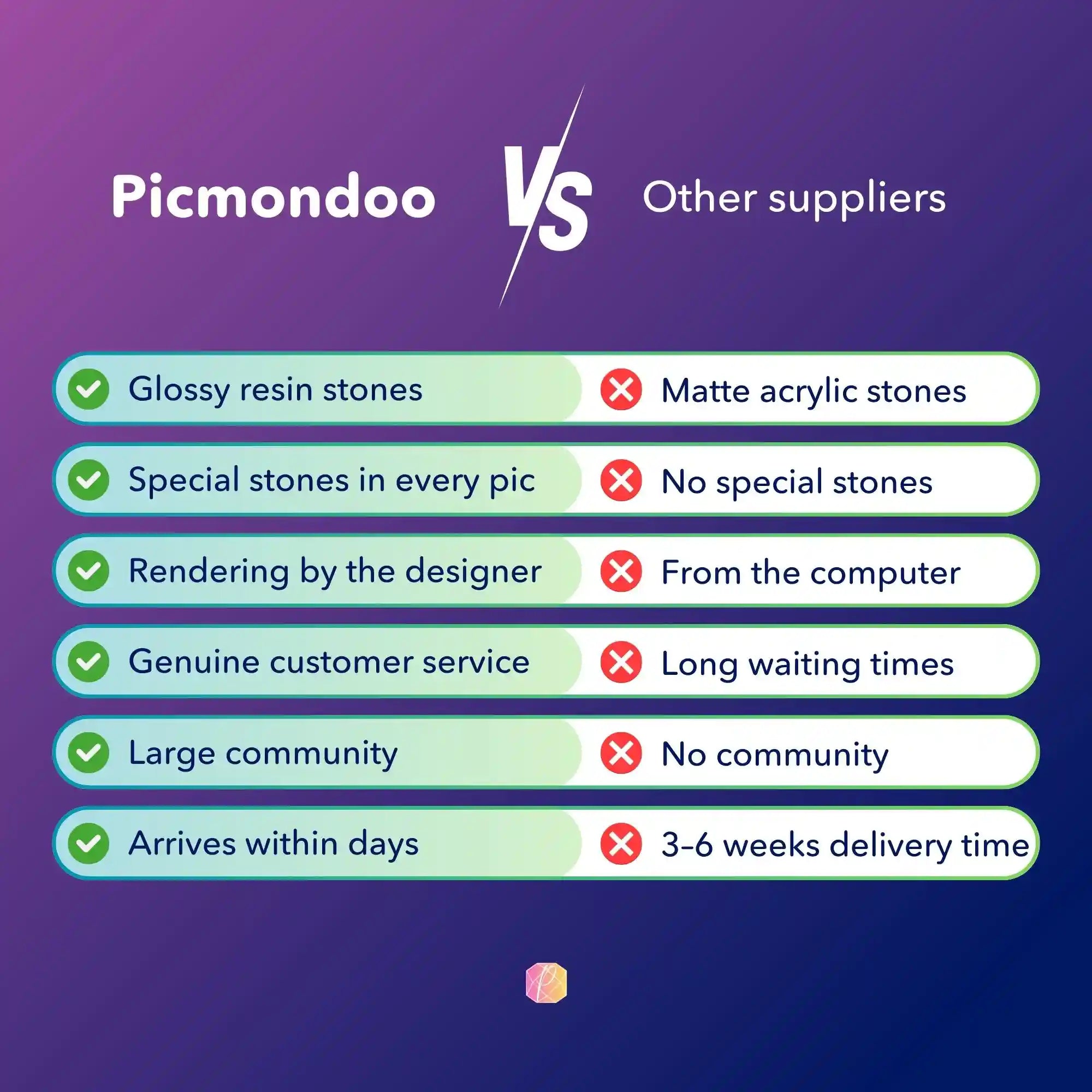 Picmondoo VS Other suppliers

| Picmondoo | Other suppliers |
|---|---|
| Glossy resin stones | Matte acrylic stones |
| Special stones in every pic | No special stones |
| Rendering by the designer | From the computer |
| Genuine customer service | Long waiting times |
| Large community | No community |
| Arrives within days | 3–6 weeks delivery time |